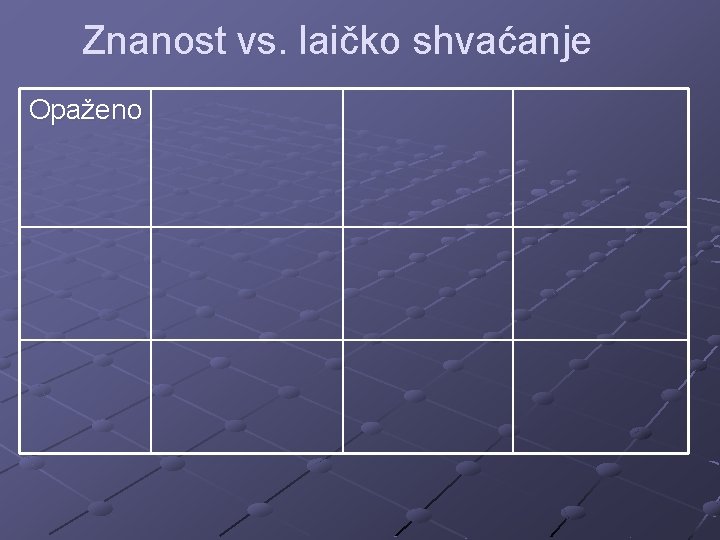 Znanost vs. laičko shvaćanje

| Opaženo | | | |
|---|---|---|---|
| | | | |
| | | | |